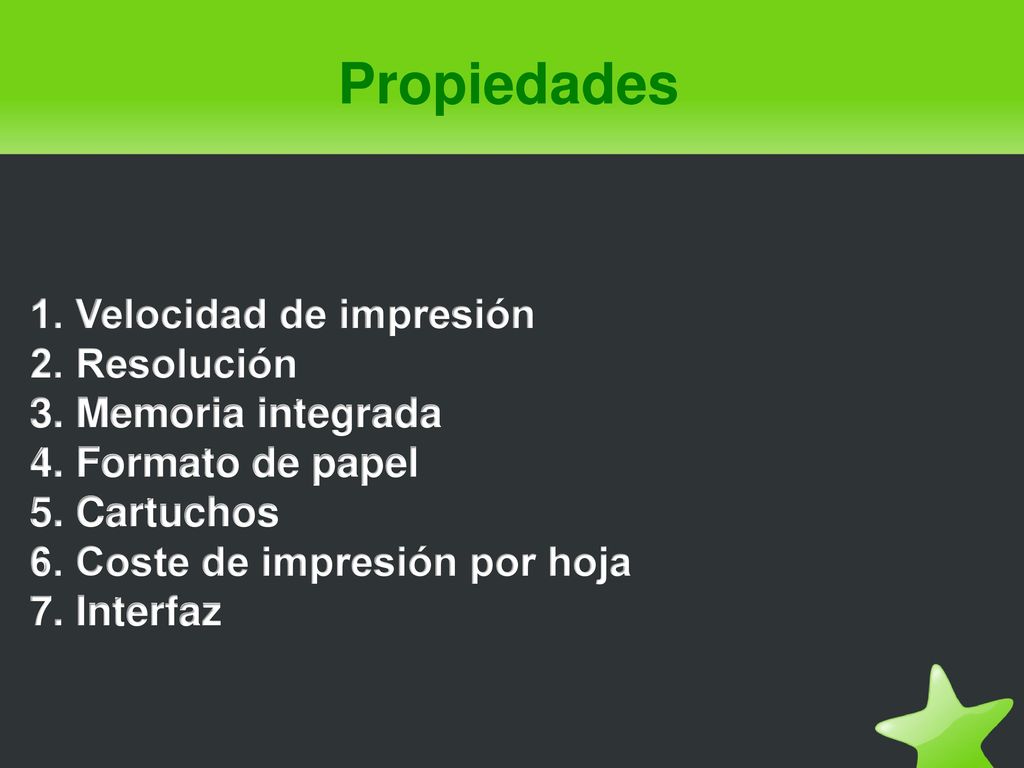 Propiedades

1. Velocidad de impresión
2. Resolución
3. Memoria integrada
4. Formato de papel
5. Cartuchos
6. Coste de impresión por hoja
7. Interfaz